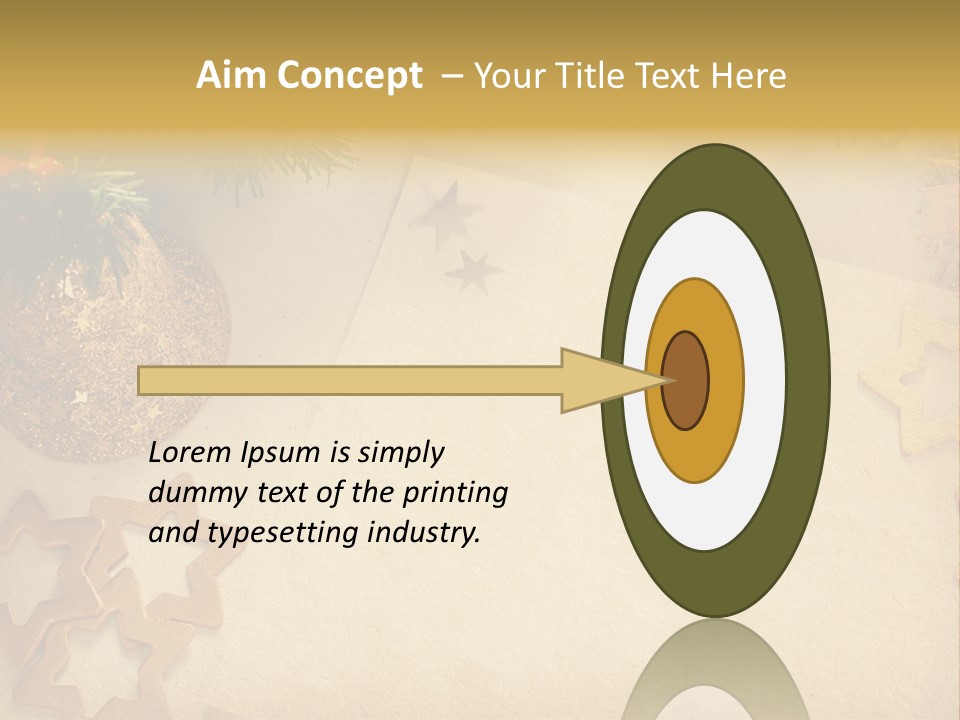 Aim Concept – Your Title Text Here

Lorem Ipsum is simply dummy text of the printing and typesetting industry.